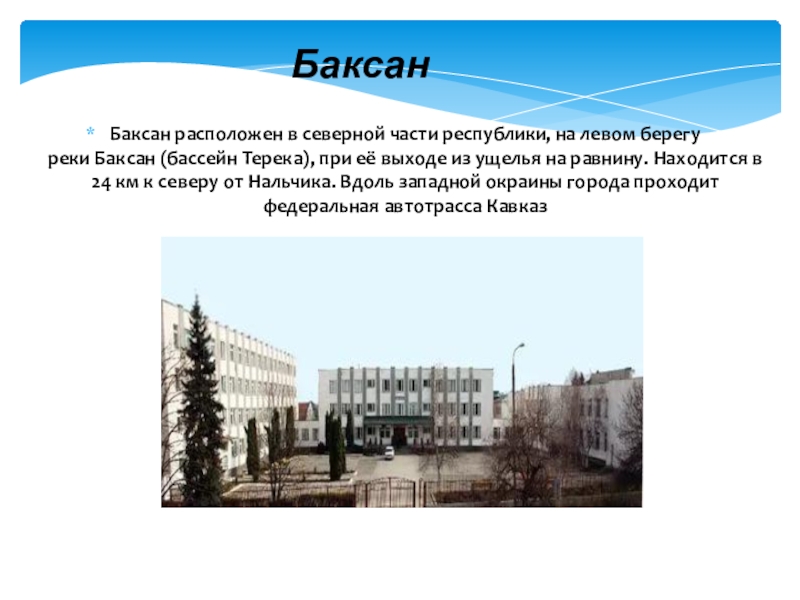 Баксан

* Баксан расположен в северной части республики, на левом берегу реки Баксан (бассейн Терека), при её выходе из ущелья на равнину. Находится в 24 км к северу от Нальчика. Вдоль западной окраины города проходит федеральная автотрасса Кавказ